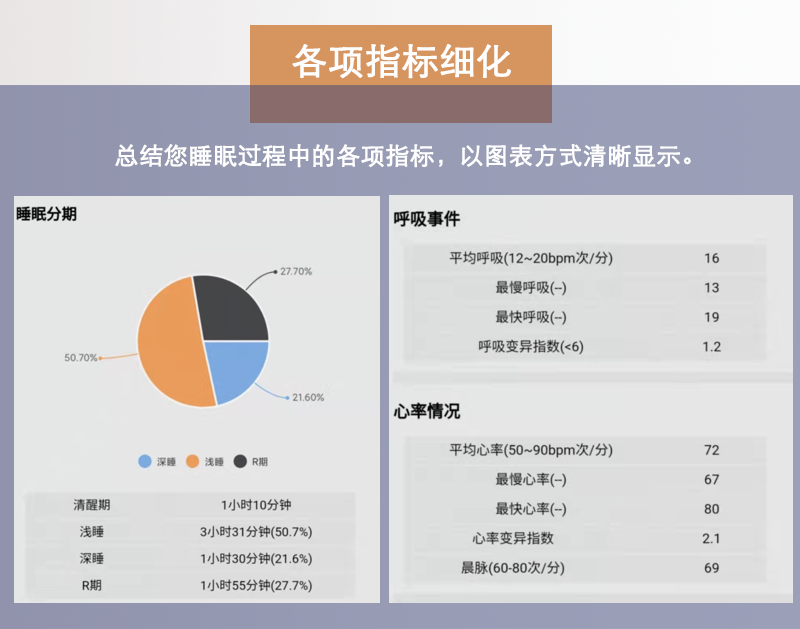 各项指标细化

总结您睡眠过程中的各项指标，以图表方式清晰显示。

睡眠分期

27.70%
50.70%
21.60%

深睡 浅睡 R期

| 清醒期 | 1小时10分钟 |
|---|---|
| 浅睡 | 3小时31分钟(50.7%) |
| 深睡 | 1小时30分钟(21.6%) |
| R期 | 1小时55分钟(27.7%) |

呼吸事件

| 平均呼吸(12~20bpm次/分) | 16 |
|---|---|
| 最慢呼吸(--) | 13 |
| 最快呼吸(--) | 19 |
| 呼吸变异指数(<6) | 1.2 |

心率情况

| 平均心率(50~90bpm次/分) | 72 |
|---|---|
| 最慢心率(--) | 67 |
| 最快心率(--) | 80 |
| 心率变异指数 | 2.1 |
| 晨脉(60-80次/分) | 69 |